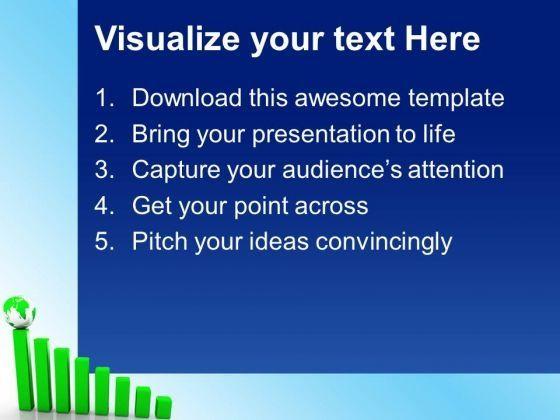 Visualize your text Here

1. Download this awesome template
2. Bring your presentation to life
3. Capture your audience's attention
4. Get your point across
5. Pitch your ideas convincingly